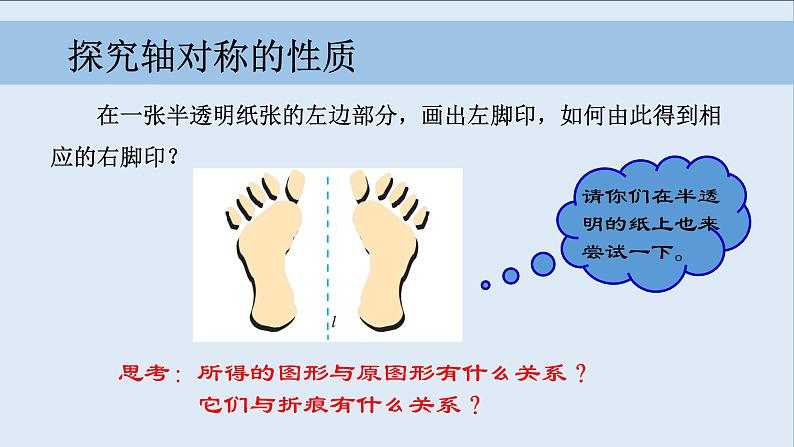 探究轴对称的性质

在一张半透明纸张的左边部分，画出左脚印，如何由此得到相应的右脚印？

$l$

请你们在半透明的纸上也来尝试一下。

思考：所得的图形与原图形有什么关系？
它们与折痕有什么关系？